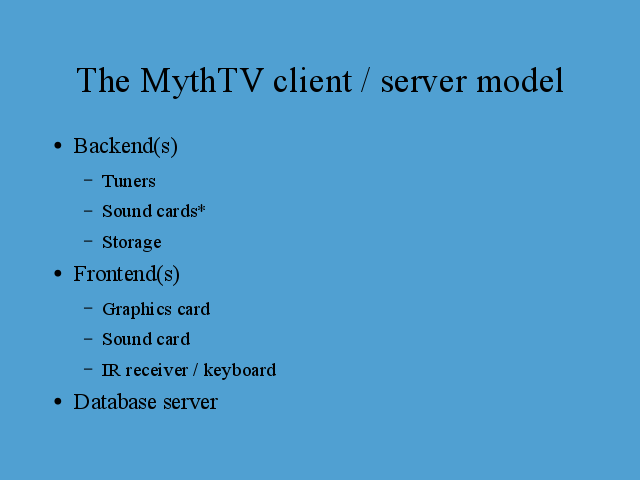 The MythTV client / server model

• Backend(s)
  – Tuners
  – Sound cards*
  – Storage
• Frontend(s)
  – Graphics card
  – Sound card
  – IR receiver / keyboard
• Database server